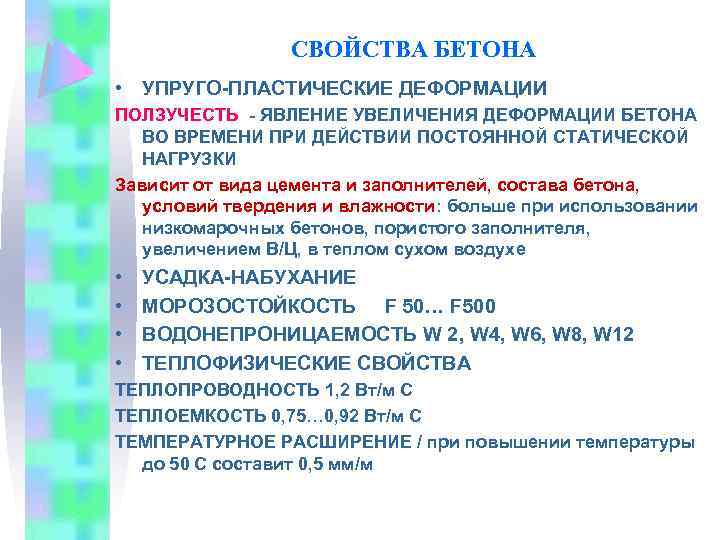 СВОЙСТВА БЕТОНА

• УПРУГО-ПЛАСТИЧЕСКИЕ ДЕФОРМАЦИИ

ПОЛЗУЧЕСТЬ - ЯВЛЕНИЕ УВЕЛИЧЕНИЯ ДЕФОРМАЦИИ БЕТОНА ВО ВРЕМЕНИ ПРИ ДЕЙСТВИИ ПОСТОЯННОЙ СТАТИЧЕСКОЙ НАГРУЗКИ

Зависит от вида цемента и заполнителей, состава бетона, условий твердения и влажности: больше при использовании низкомарочных бетонов, пористого заполнителя, увеличением В/Ц, в теплом сухом воздухе

• УСАДКА-НАБУХАНИЕ

• МОРОЗОСТОЙКОСТЬ F 50… F500

• ВОДОНЕПРОНИЦАЕМОСТЬ W 2, W4, W6, W8, W12

• ТЕПЛОФИЗИЧЕСКИЕ СВОЙСТВА

ТЕПЛОПРОВОДНОСТЬ 1,2 Вт/м С

ТЕПЛОЕМКОСТЬ 0,75…0,92 Вт/м С

ТЕМПЕРАТУРНОЕ РАСШИРЕНИЕ / при повышении температуры до 50 С составит 0,5 мм/м